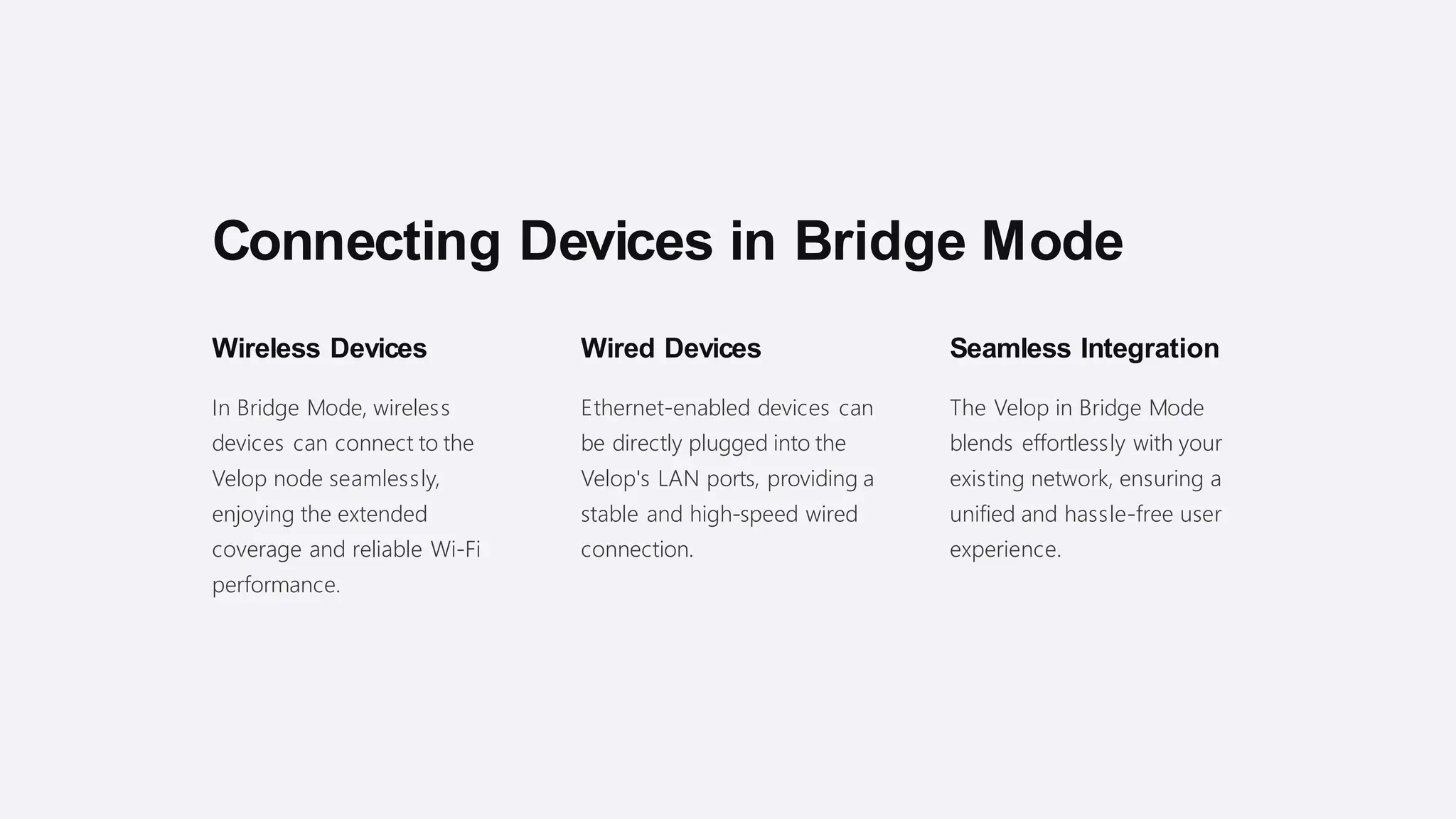 Connecting Devices in Bridge Mode

Wireless Devices

In Bridge Mode, wireless devices can connect to the Velop node seamlessly, enjoying the extended coverage and reliable Wi-Fi performance.

Wired Devices

Ethernet-enabled devices can be directly plugged into the Velop's LAN ports, providing a stable and high-speed wired connection.

Seamless Integration

The Velop in Bridge Mode blends effortlessly with your existing network, ensuring a unified and hassle-free user experience.